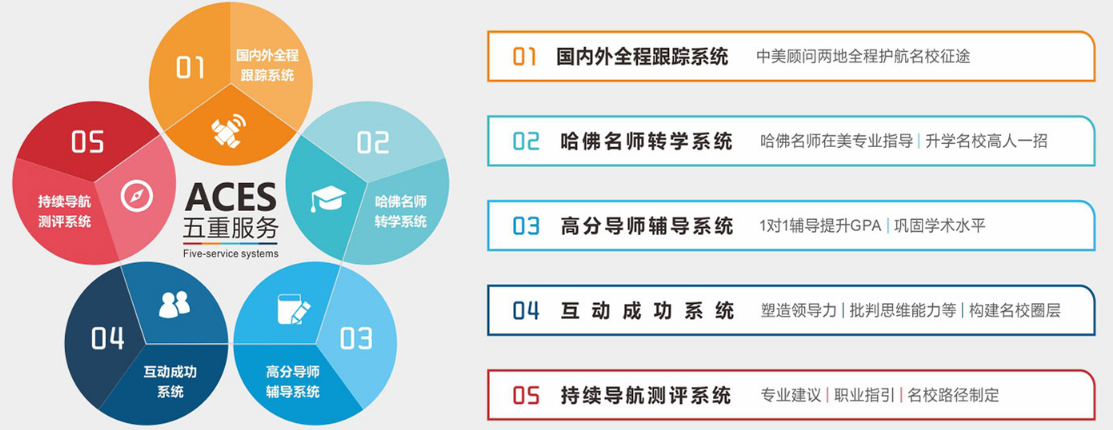 01 国内外全程跟踪系统

02 哈佛名师转学系统

03 高分导师辅导系统

04 互动成功系统

05 持续导航测评系统

ACES
五重服务
Five-service systems

01 国内外全程跟踪系统 中美顾问两地全程护航名校征途

02 哈佛名师转学系统 哈佛名师在美专业指导 | 升学名校高人一招

03 高分导师辅导系统 1对1辅导提升GPA | 巩固学术水平

04 互动成功系统 塑造领导力 | 批判思维能力等 | 构建名校圈层

05 持续导航测评系统 专业建议 | 职业指引 | 名校路径制定